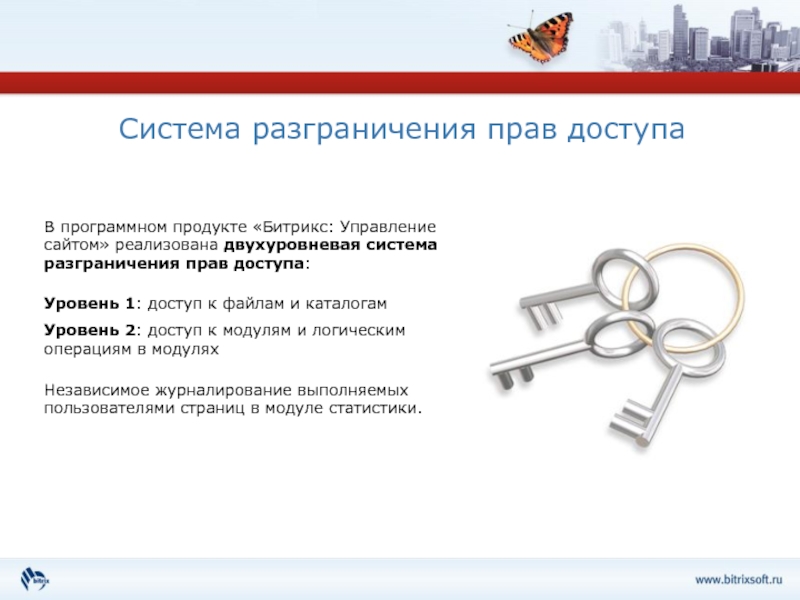 Система разграничения прав доступа

В программном продукте «Битрикс: Управление сайтом» реализована двухуровневая система разграничения прав доступа:

Уровень 1: доступ к файлам и каталогам

Уровень 2: доступ к модулям и логическим операциям в модулях

Независимое журналирование выполняемых пользователями страниц в модуле статистики.

bitrix

www.bitrixsoft.ru